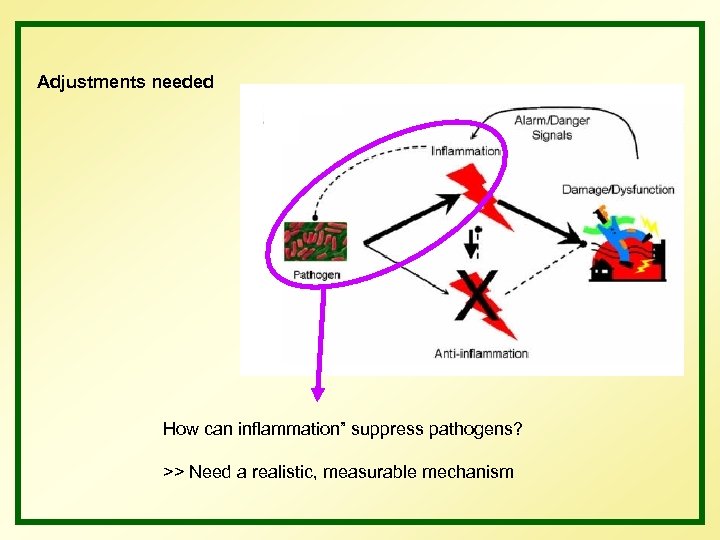 Adjustments needed

Alarm/Danger Signals

Inflammation

Damage/Dysfunction

Pathogen

Anti-inflammation

How can inflammation" suppress pathogens?

>> Need a realistic, measurable mechanism